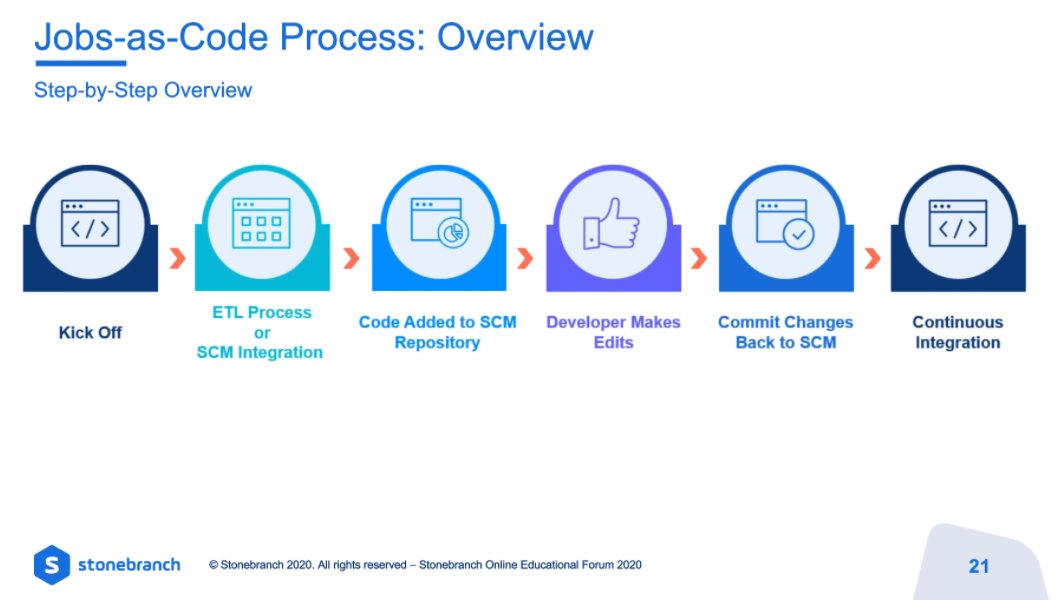 Jobs-as-Code Process: Overview

Step-by-Step Overview

Kick Off

ETL Process
or
SCM Integration

Code Added to SCM Repository

Developer Makes Edits

Commit Changes Back to SCM

Continuous Integration

stonebranch

© Stonebranch 2020. All rights reserved – Stonebranch Online Educational Forum 2020

21